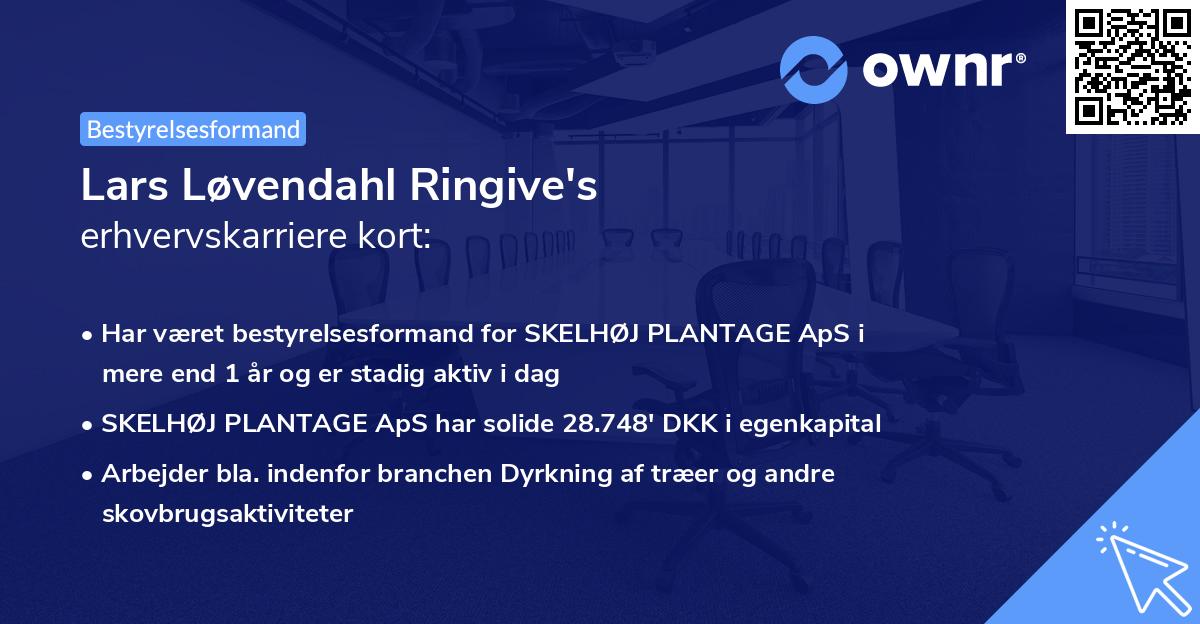 ownr®

Bestyrelsesformand

Lars Løvendahl Ringive's erhvervskarriere kort:

• Har været bestyrelsesformand for SKELHØJ PLANTAGE ApS i mere end 1 år og er stadig aktiv i dag

• SKELHØJ PLANTAGE ApS har solide 28.748' DKK i egenkapital

• Arbejder bla. indenfor branchen Dyrkning af træer og andre skovbrugsaktiviteter